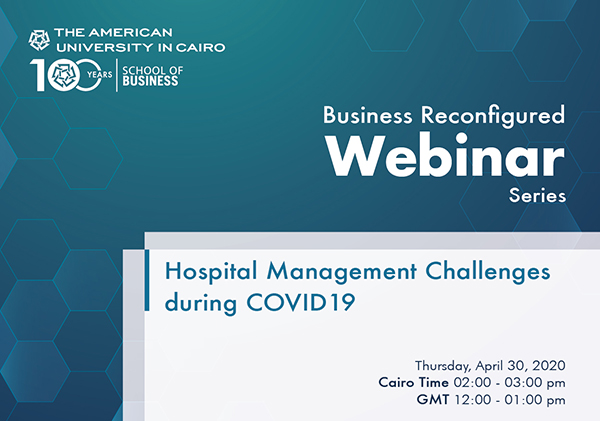 THE AMERICAN UNIVERSITY IN CAIRO

100 YEARS | SCHOOL OF BUSINESS

Business Reconfigured
Webinar
Series

Hospital Management Challenges during COVID19

Thursday, April 30, 2020
Cairo Time 02:00 - 03:00 pm
GMT 12:00 - 01:00 pm